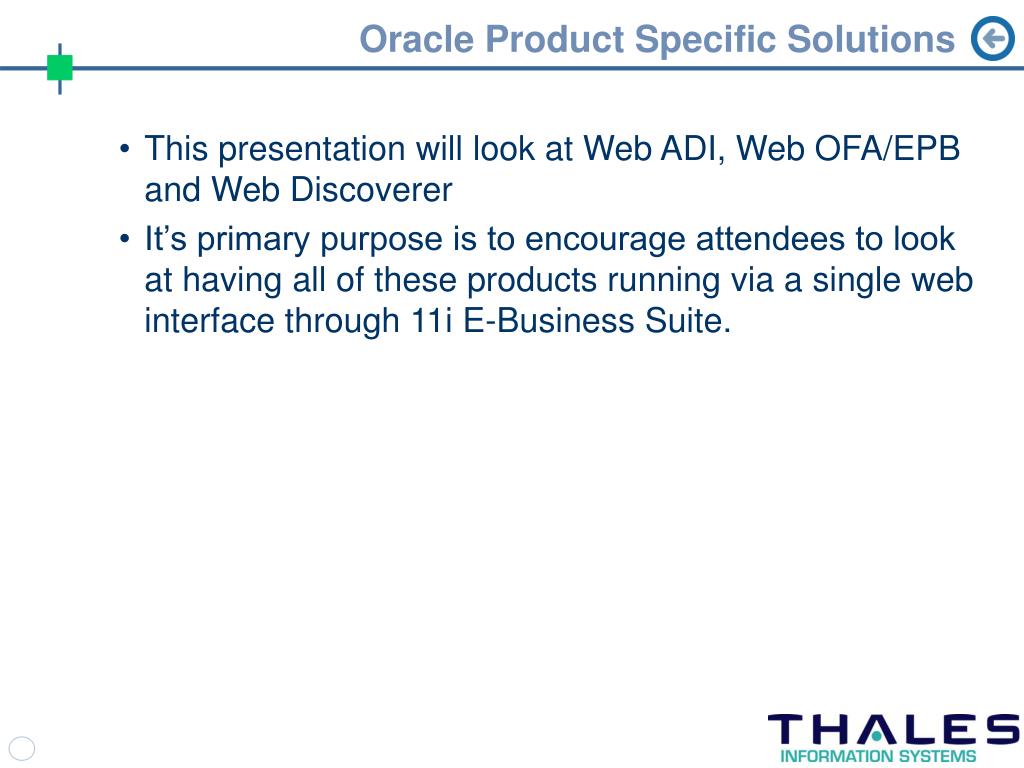 Oracle Product Specific Solutions

• This presentation will look at Web ADI, Web OFA/EPB and Web Discoverer

• It’s primary purpose is to encourage attendees to look at having all of these products running via a single web interface through 11i E-Business Suite.

THALES
INFORMATION SYSTEMS